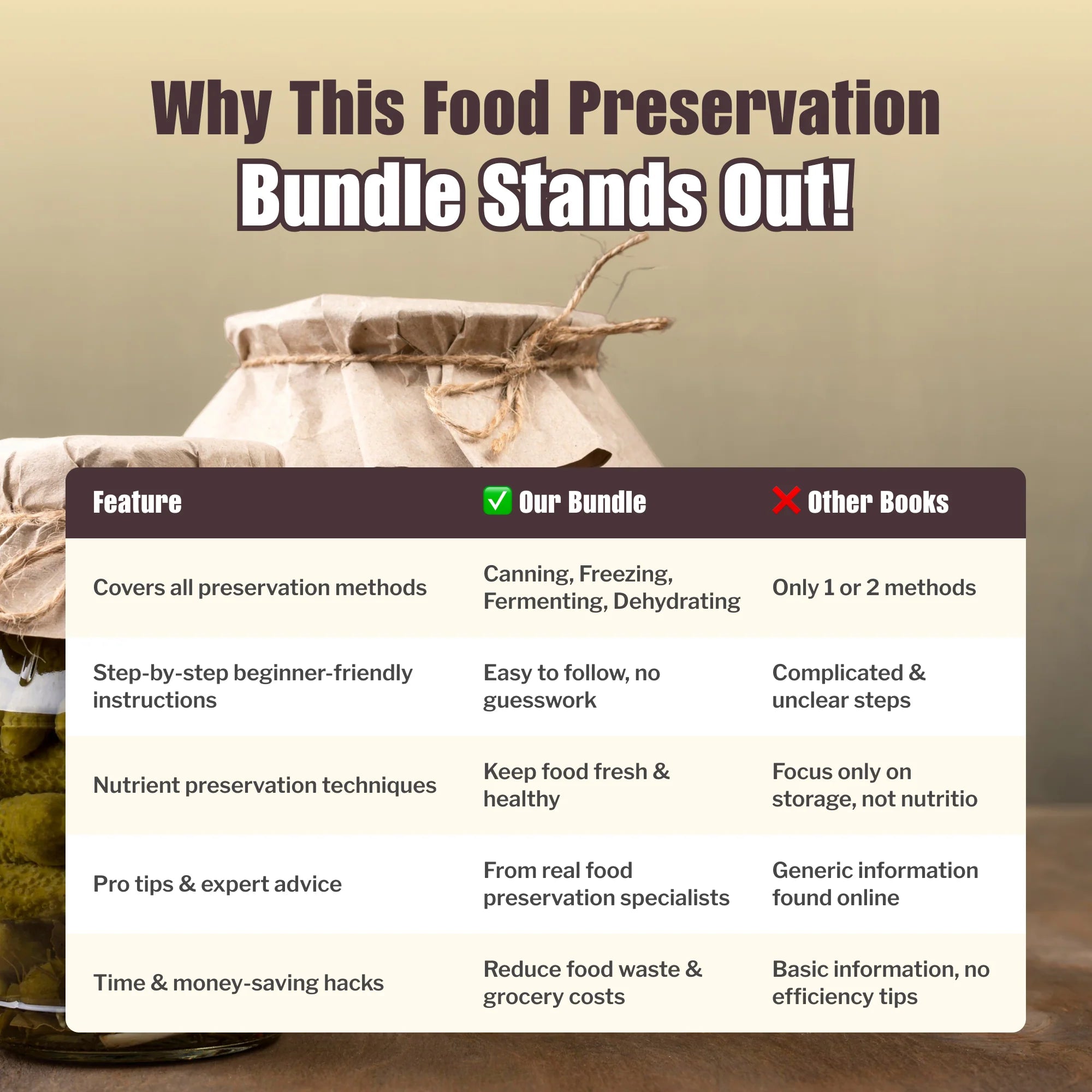 Why This Food Preservation Bundle Stands Out!

| Feature | ✅ Our Bundle | ❌ Other Books |
|---|---|---|
| Covers all preservation methods | Canning, Freezing, Fermenting, Dehydrating | Only 1 or 2 methods |
| Step-by-step beginner-friendly instructions | Easy to follow, no guesswork | Complicated & unclear steps |
| Nutrient preservation techniques | Keep food fresh & healthy | Focus only on storage, not nutritio |
| Pro tips & expert advice | From real food preservation specialists | Generic information found online |
| Time & money-saving hacks | Reduce food waste & grocery costs | Basic information, no efficiency tips |